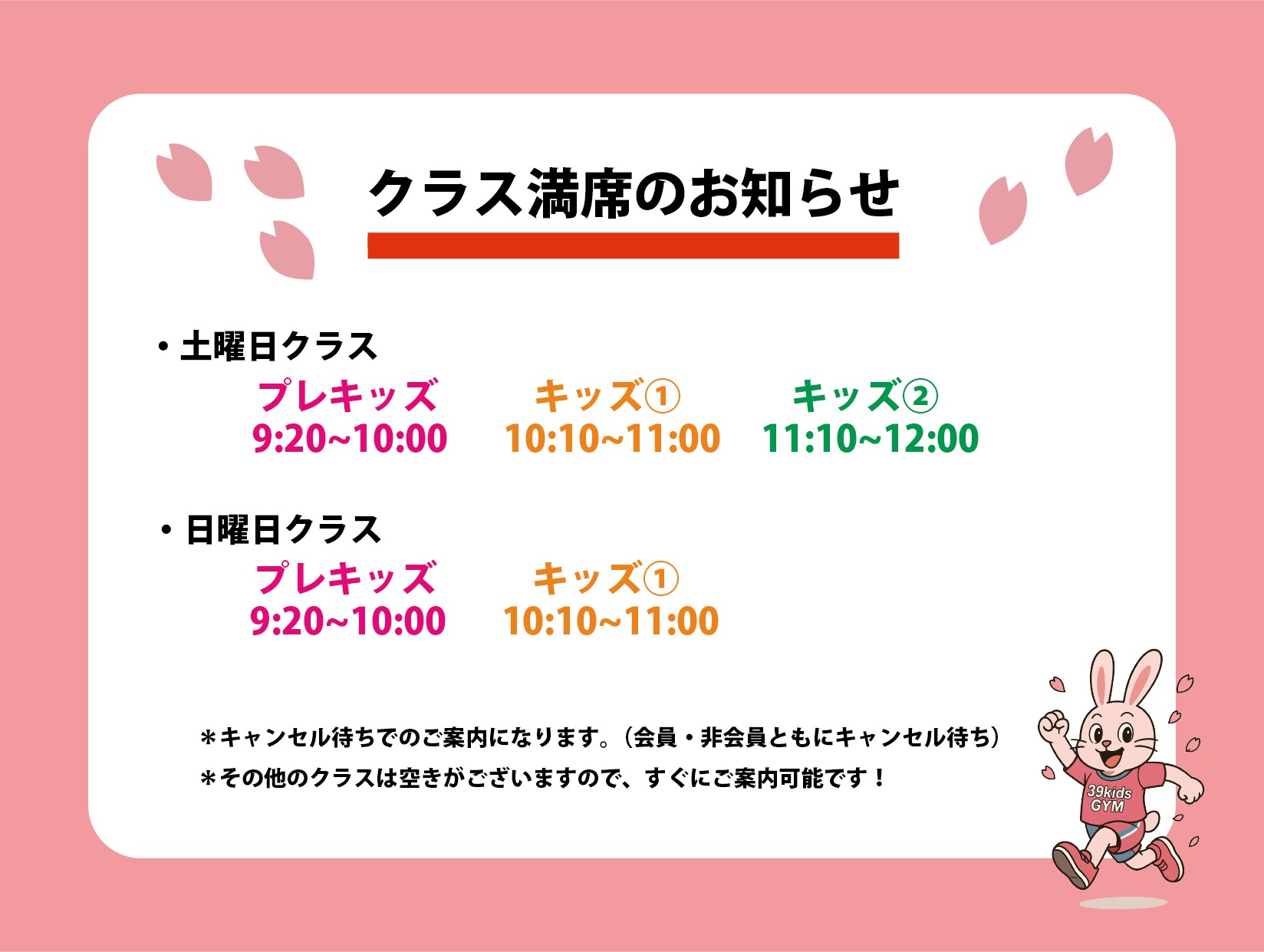 クラス満席のお知らせ

・土曜日クラス

プレキッズ
9:20~10:00

キッズ①
10:10~11:00

キッズ②
11:10~12:00

・日曜日クラス

プレキッズ
9:20~10:00

キッズ①
10:10~11:00

＊キャンセル待ちでのご案内になります。（会員・非会員ともにキャンセル待ち）
＊その他のクラスは空きがございますので、すぐにご案内可能です！

39kids GYM